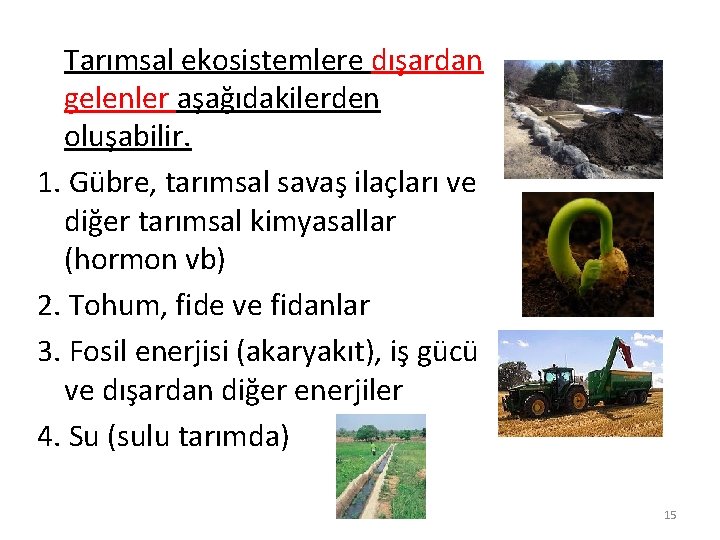 Tarımsal ekosistemlere dışardan gelenler aşağıdakilerden oluşabilir.

1. Gübre, tarımsal savaş ilaçları ve diğer tarımsal kimyasallar (hormon vb)

2. Tohum, fide ve fidanlar

3. Fosil enerjisi (akaryakıt), iş gücü ve dışardan diğer enerjiler

4. Su (sulu tarımda)

15